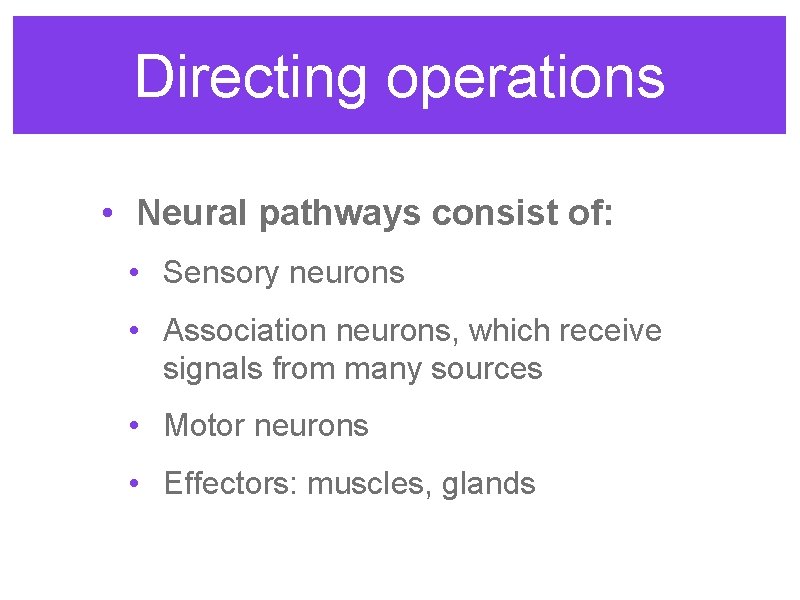 Directing operations

• Neural pathways consist of:

• Sensory neurons

• Association neurons, which receive signals from many sources

• Motor neurons

• Effectors: muscles, glands